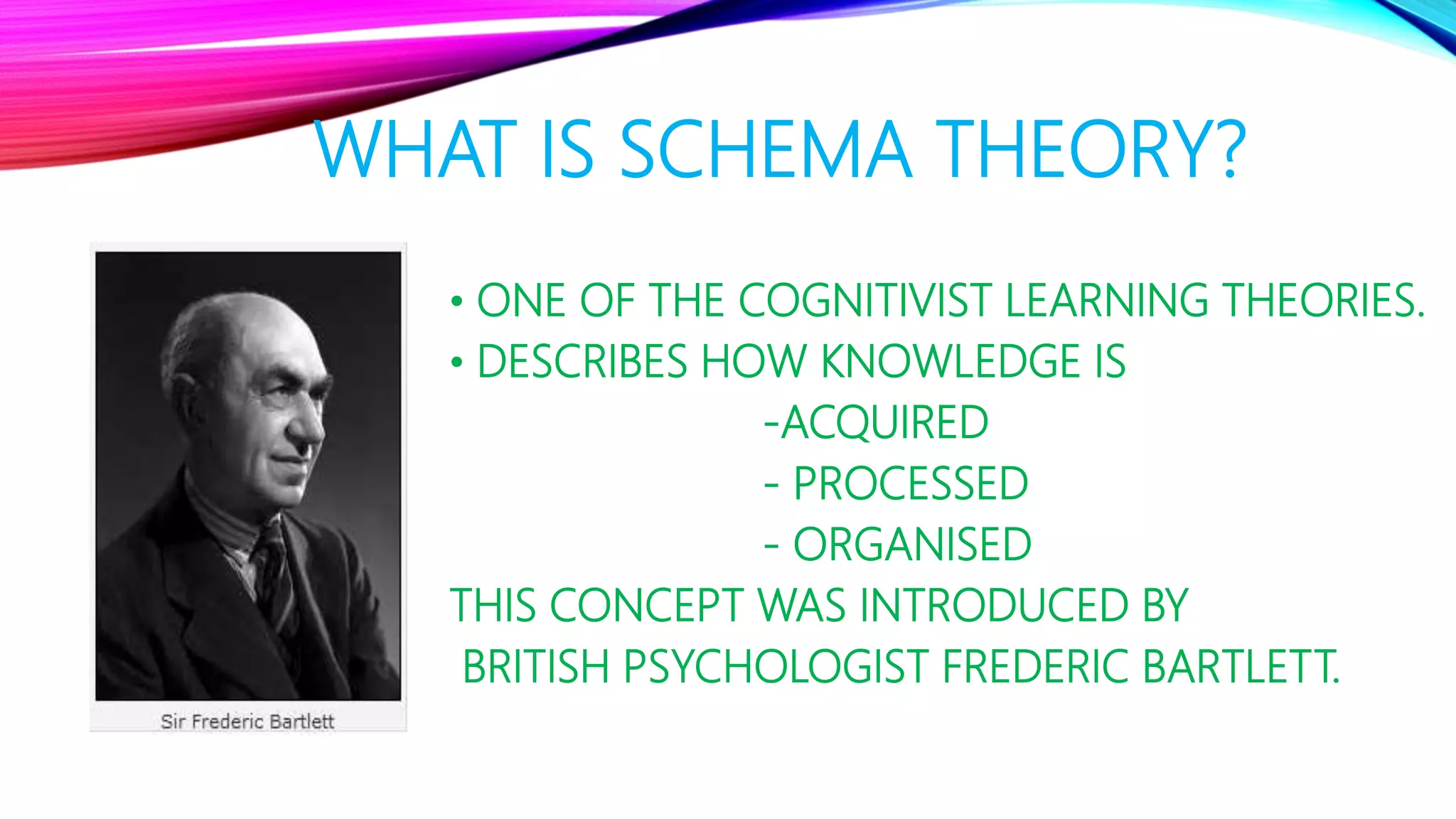 WHAT IS SCHEMA THEORY?

Sir Frederic Bartlett

• ONE OF THE COGNITIVIST LEARNING THEORIES.
• DESCRIBES HOW KNOWLEDGE IS
-ACQUIRED
- PROCESSED
- ORGANISED
THIS CONCEPT WAS INTRODUCED BY BRITISH PSYCHOLOGIST FREDERIC BARTLETT.